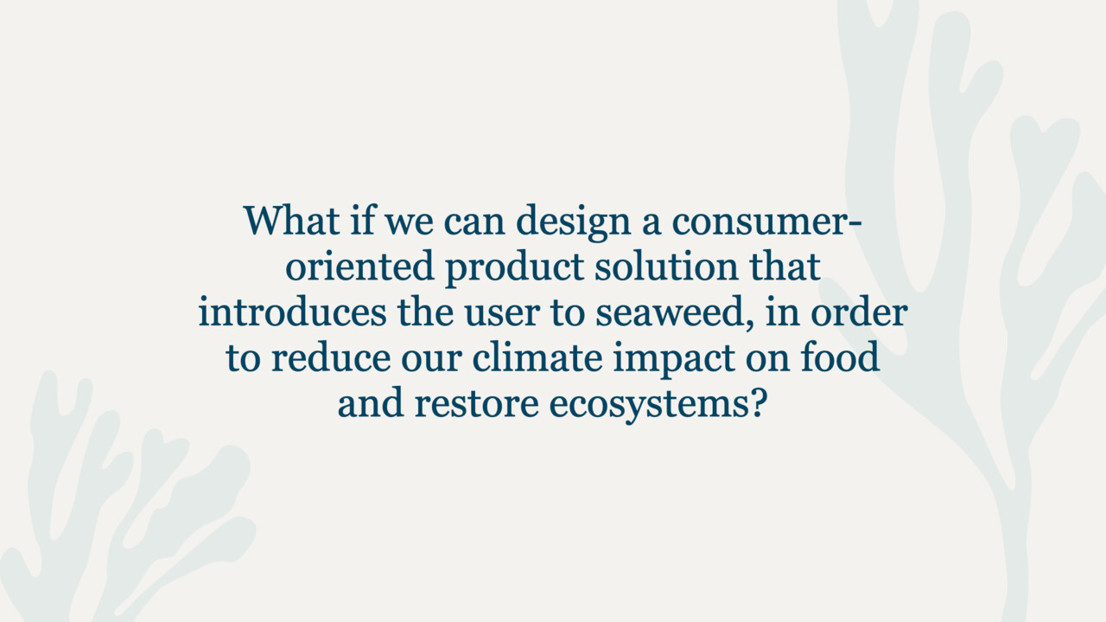 What if we can design a consumer-oriented product solution that introduces the user to seaweed, in order to reduce our climate impact on food and restore ecosystems?